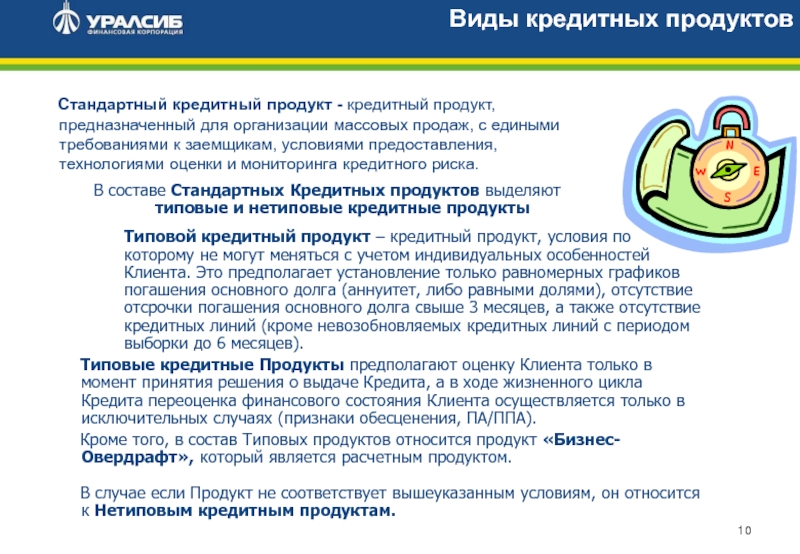 УРАЛСИБ
ФИНАНСОВАЯ КОРПОРАЦИЯ

Виды кредитных продуктов

Стандартный кредитный продукт - кредитный продукт, предназначенный для организации массовых продаж, с едиными требованиями к заемщикам, условиями предоставления, технологиями оценки и мониторинга кредитного риска.

N
W
E
S

В составе Стандартных Кредитных продуктов выделяют типовые и нетиповые кредитные продукты

Типовой кредитный продукт – кредитный продукт, условия по которому не могут меняться с учетом индивидуальных особенностей Клиента. Это предполагает установление только равномерных графиков погашения основного долга (аннуитет, либо равными долями), отсутствие отсрочки погашения основного долга свыше 3 месяцев, а также отсутствие кредитных линий (кроме невозобновляемых кредитных линий с периодом выборки до 6 месяцев).

Типовые кредитные Продукты предполагают оценку Клиента только в момент принятия решения о выдаче Кредита, а в ходе жизненного цикла Кредита переоценка финансового состояния Клиента осуществляется только в исключительных случаях (признаки обесценения, ПА/ППА).

Кроме того, в состав Типовых продуктов относится продукт «Бизнес-Овердрафт», который является расчетным продуктом.

В случае если Продукт не соответствует вышеуказанным условиям, он относится к Нетиповым кредитным продуктам.

10